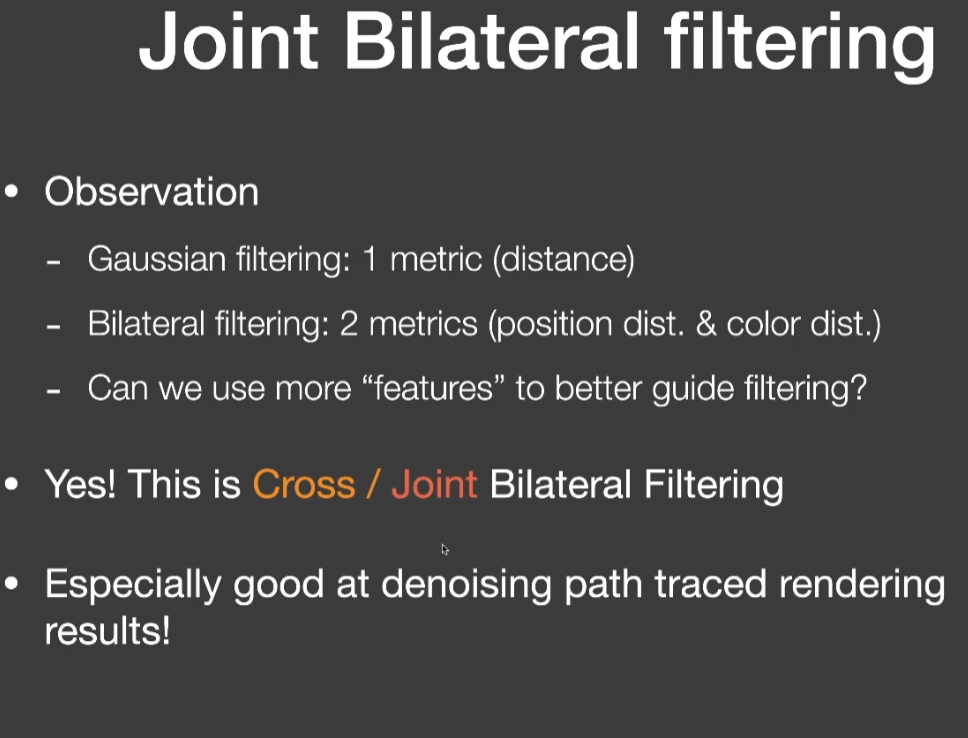 Joint Bilateral filtering

• Observation
 - Gaussian filtering: 1 metric (distance)
 - Bilateral filtering: 2 metrics (position dist. & color dist.)
 - Can we use more “features” to better guide filtering?

• Yes! This is Cross / Joint Bilateral Filtering

• Especially good at denoising path traced rendering results!